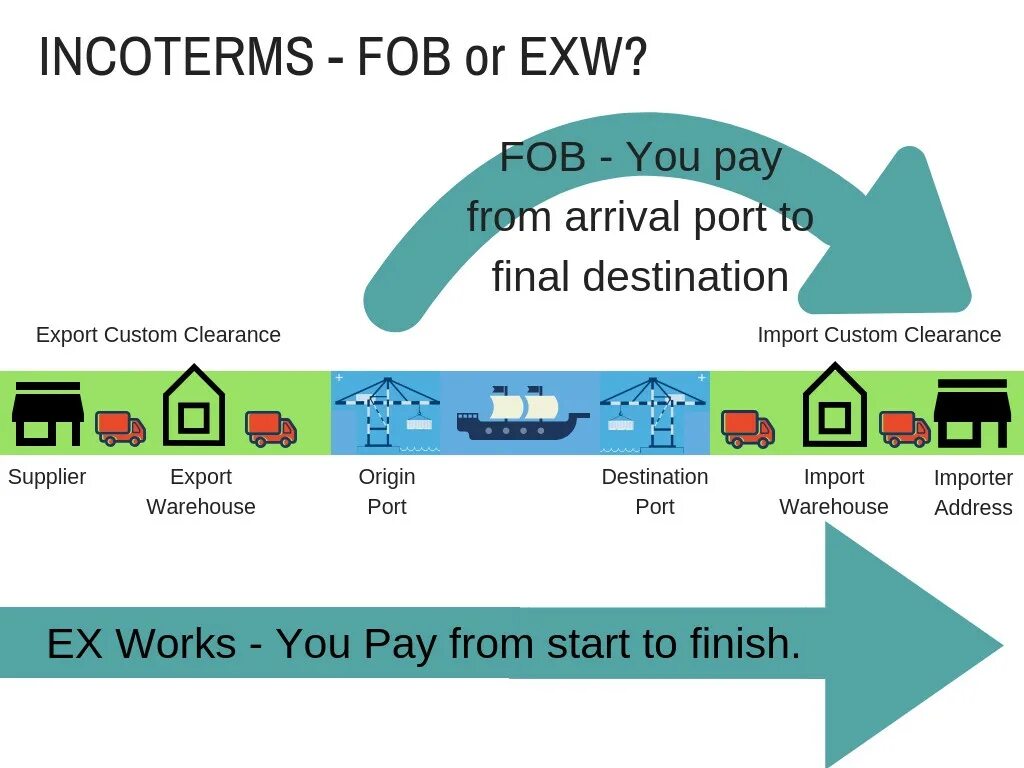 INCOTERMS - FOB or EXW?

FOB - You pay from arrival port to final destination

Export Custom Clearance

Import Custom Clearance

Supplier

Export Warehouse

Origin Port

Destination Port

Import Warehouse

Importer Address

EX Works - You Pay from start to finish.